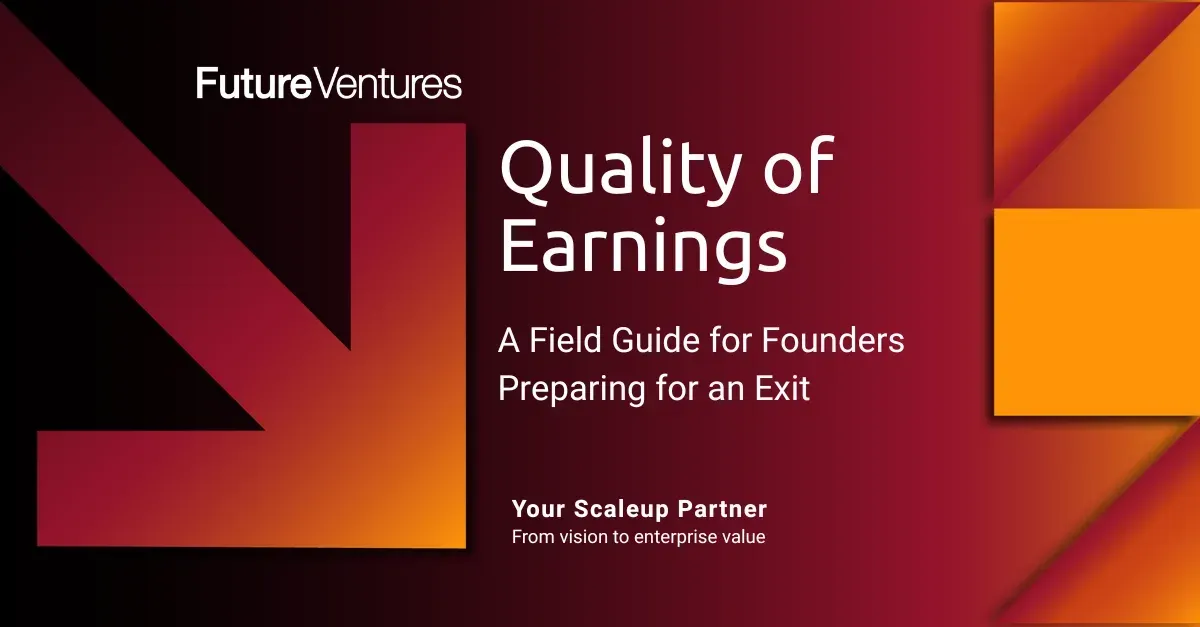 FutureVentures

Quality of Earnings

A Field Guide for Founders Preparing for an Exit

Your Scaleup Partner
From vision to enterprise value